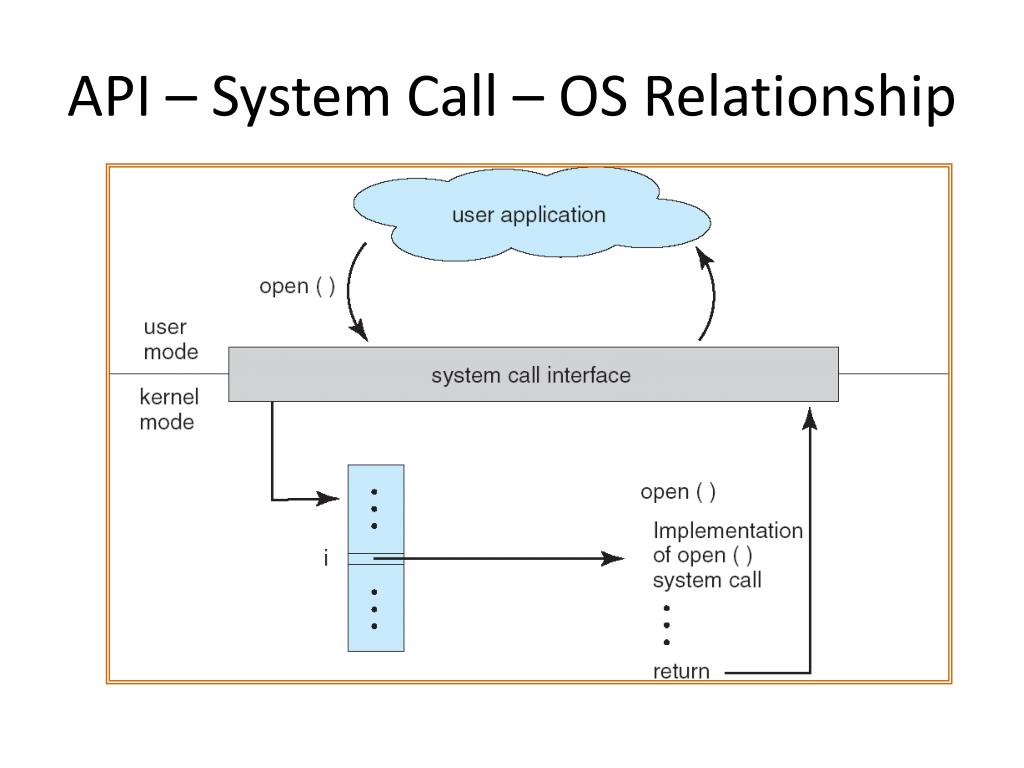 API – System Call – OS Relationship

user application

open ( )

user mode

system call interface

kernel mode

i

open ( )

Implementation of open ( ) system call

return